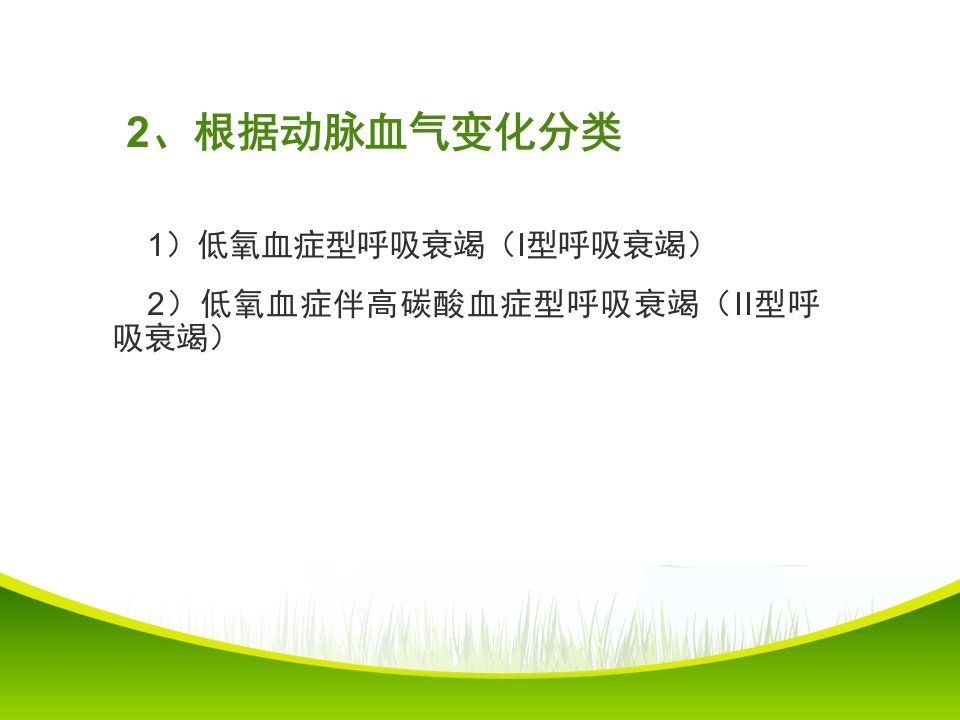 2、根据动脉血气变化分类

1）低氧血症型呼吸衰竭（I型呼吸衰竭）

2）低氧血症伴高碳酸血症型呼吸衰竭（II型呼吸衰竭）